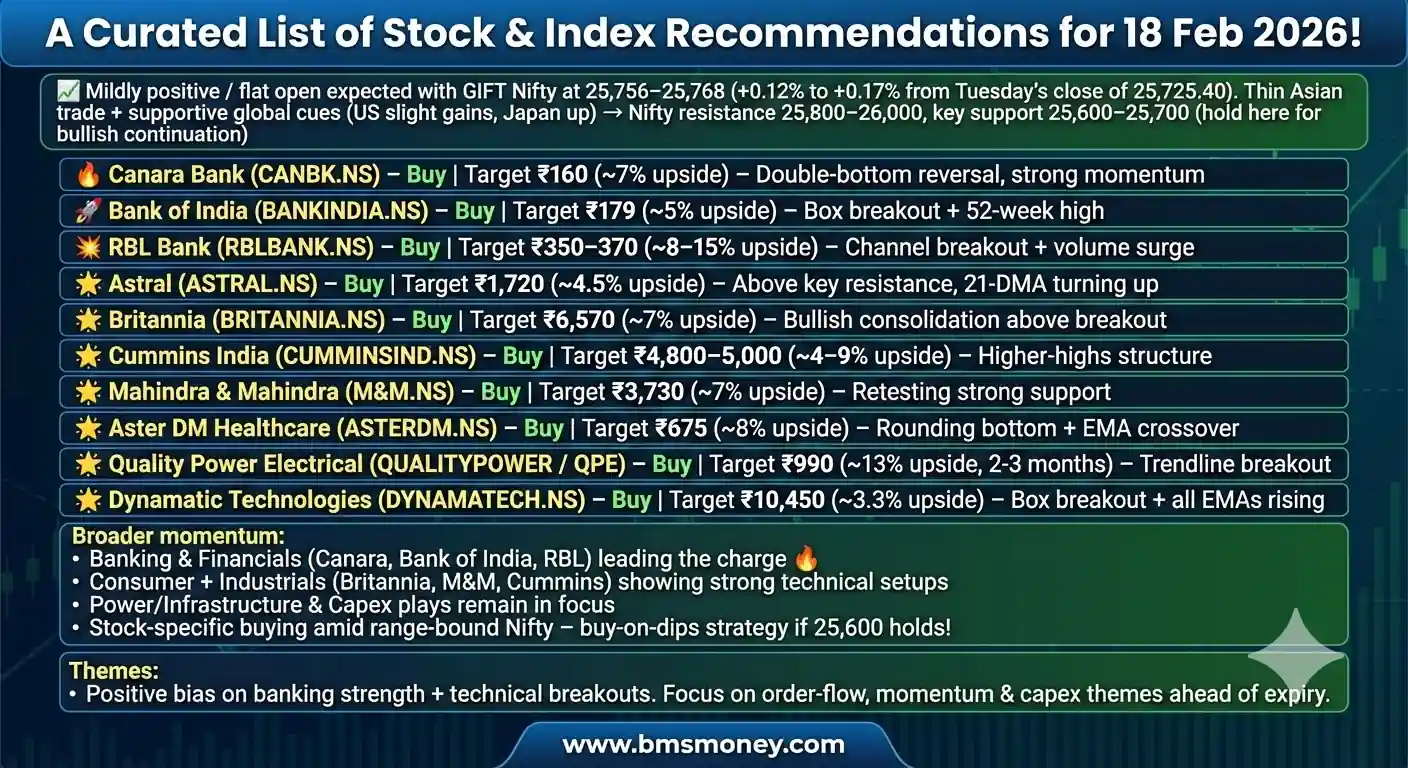 A Curated List of Stock & Index Recommendations for 18 Feb 2026!

📈 Mildly positive / flat open expected with GIFT Nifty at 25,756–25,768 (+0.12% to +0.17% from Tuesday's close of 25,725.40). Thin Asian trade + supportive global cues (US slight gains, Japan up) → Nifty resistance 25,800–26,000, key support 25,600–25,700 (hold here for bullish continuation)

🔥 Canara Bank (CANBK.NS) – Buy | Target ₹160 (~7% upside) – Double-bottom reversal, strong momentum

🚀 Bank of India (BANKINDIA.NS) – Buy | Target ₹179 (~5% upside) – Box breakout + 52-week high

💥 RBL Bank (RBLBANK.NS) – Buy | Target ₹350–370 (~8–15% upside) – Channel breakout + volume surge

🌟 Astral (ASTRAL.NS) – Buy | Target ₹1,720 (~4.5% upside) – Above key resistance, 21-DMA turning up

🌟 Britannia (BRITANNIA.NS) – Buy | Target ₹6,570 (~7% upside) – Bullish consolidation above breakout

🌟 Cummins India (CUMMINSIND.NS) – Buy | Target ₹4,800–5,000 (~4–9% upside) – Higher-highs structure

🌟 Mahindra & Mahindra (M&M.NS) – Buy | Target ₹3,730 (~7% upside) – Retesting strong support

🌟 Aster DM Healthcare (ASTERDM.NS) – Buy | Target ₹675 (~8% upside) – Rounding bottom + EMA crossover

🌟 Quality Power Electrical (QUALITYPOWER / QPE) – Buy | Target ₹990 (~13% upside, 2-3 months) – Trendline breakout

🌟 Dynamatic Technologies (DYNAMATECH.NS) – Buy | Target ₹10,450 (~3.3% upside) – Box breakout + all EMAs rising

Broader momentum:
• Banking & Financials (Canara, Bank of India, RBL) leading the charge 🔥
• Consumer + Industrials (Britannia, M&M, Cummins) showing strong technical setups
• Power/Infrastructure & Capex plays remain in focus
• Stock-specific buying amid range-bound Nifty – buy-on-dips strategy if 25,600 holds!

Themes:
• Positive bias on banking strength + technical breakouts. Focus on order-flow, momentum & capex themes ahead of expiry.

www.bmsmoney.com